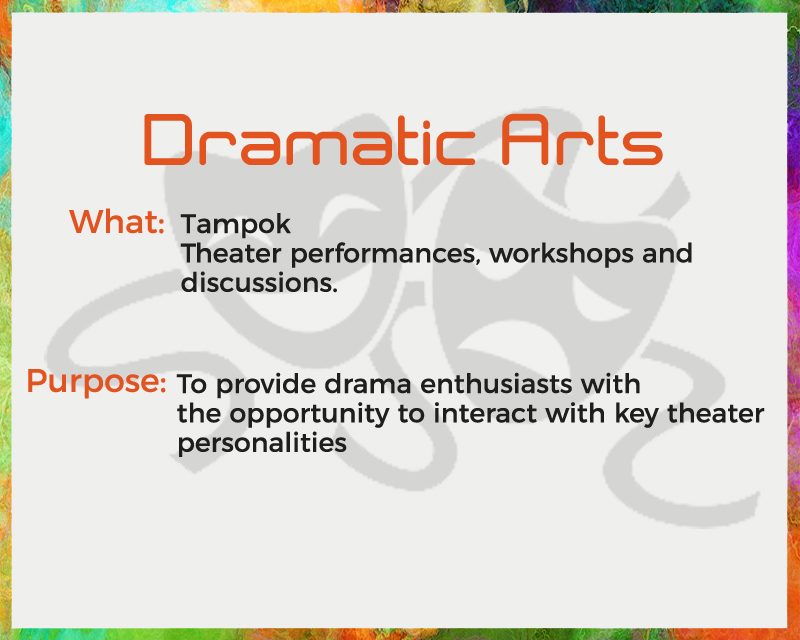 Dramatic Arts

What: Tampok
Theater performances, workshops and discussions.

Purpose: To provide drama enthusiasts with the opportunity to interact with key theater personalities